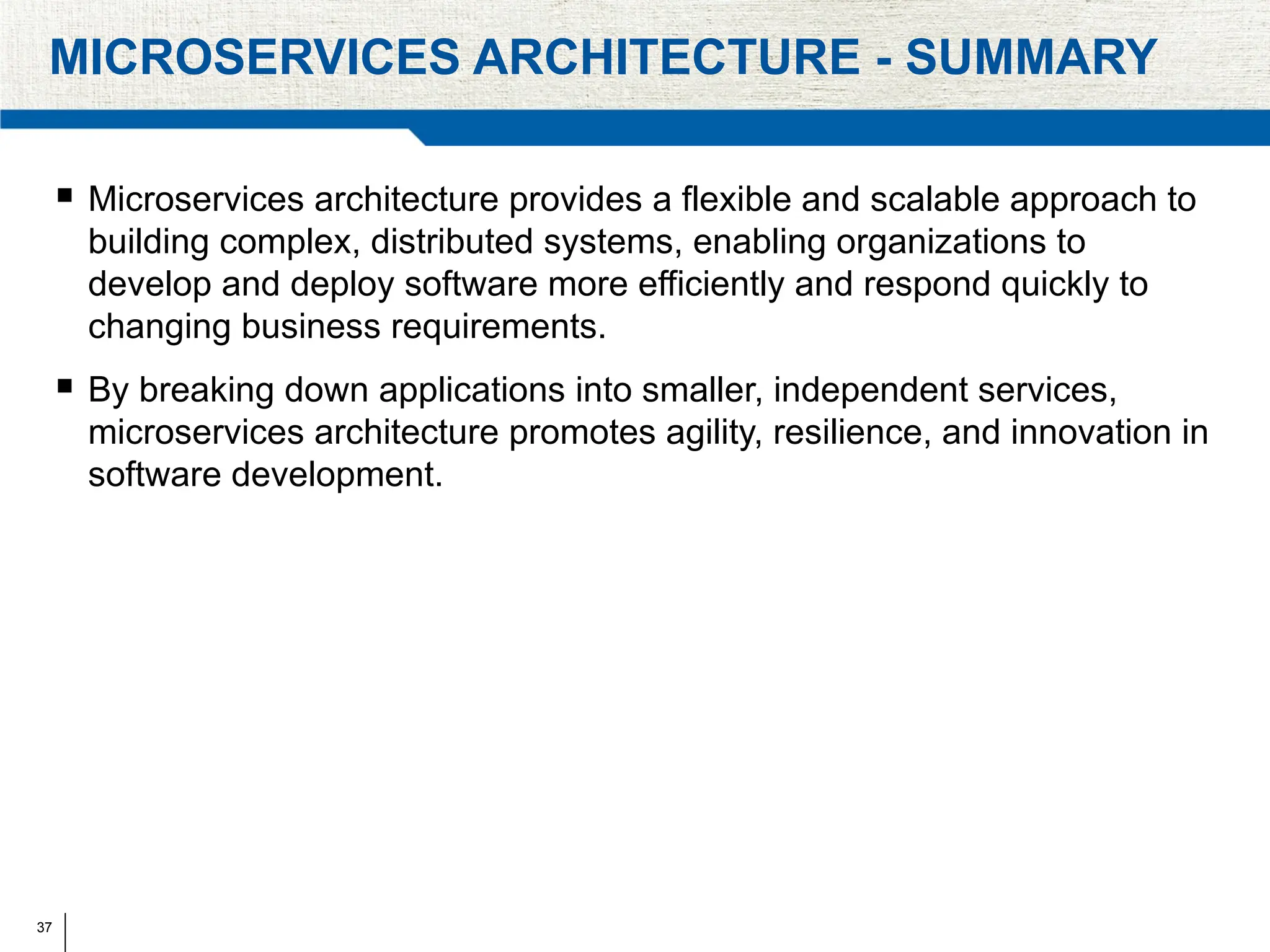 MICROSERVICES ARCHITECTURE - SUMMARY

▪ Microservices architecture provides a flexible and scalable approach to building complex, distributed systems, enabling organizations to develop and deploy software more efficiently and respond quickly to changing business requirements.

▪ By breaking down applications into smaller, independent services, microservices architecture promotes agility, resilience, and innovation in software development.

37